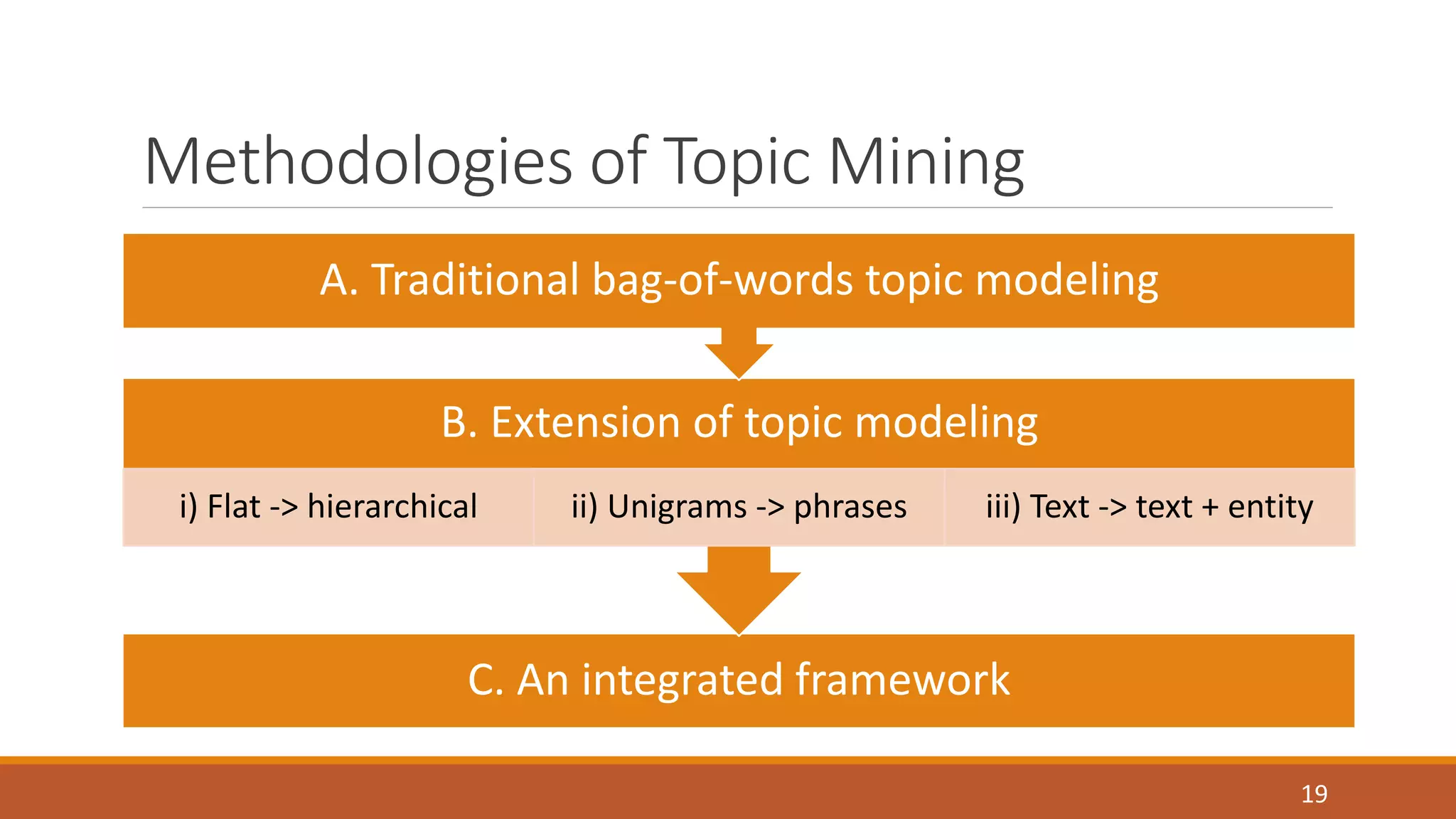 Methodologies of Topic Mining

A. Traditional bag-of-words topic modeling

B. Extension of topic modeling

i) Flat -> hierarchical

ii) Unigrams -> phrases

iii) Text -> text + entity

C. An integrated framework

19